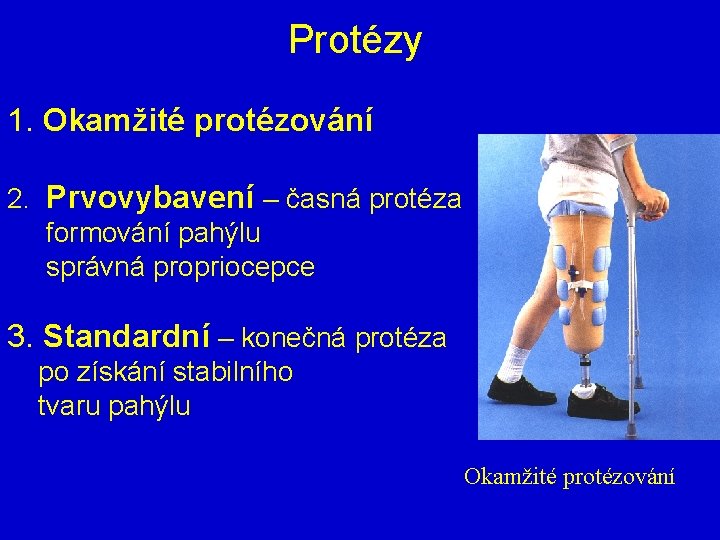 Protézy

1. Okamžité protézování

2. Prvovybavení – časná protéza
formování pahýlu
správná propriocepce

3. Standardní – konečná protéza
po získání stabilního
tvaru pahýlu

Okamžité protézování